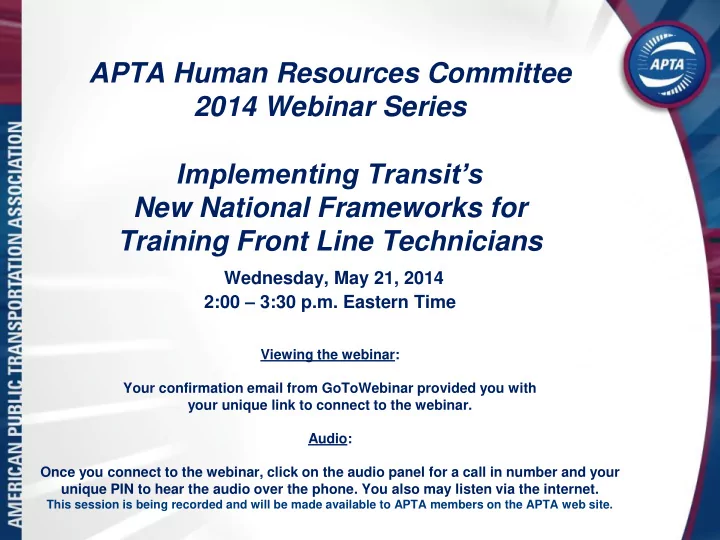 AMERICAN PUBLIC TRANSPORTATION ASSOCIATION

APTA

APTA Human Resources Committee
2014 Webinar Series

Implementing Transit's
New National Frameworks for
Training Front Line Technicians

Wednesday, May 21, 2014
2:00 – 3:30 p.m. Eastern Time

Viewing the webinar:

Your confirmation email from GoToWebinar provided you with your unique link to connect to the webinar.

Audio:

Once you connect to the webinar, click on the audio panel for a call in number and your unique PIN to hear the audio over the phone. You also may listen via the internet.
This session is being recorded and will be made available to APTA members on the APTA web site.